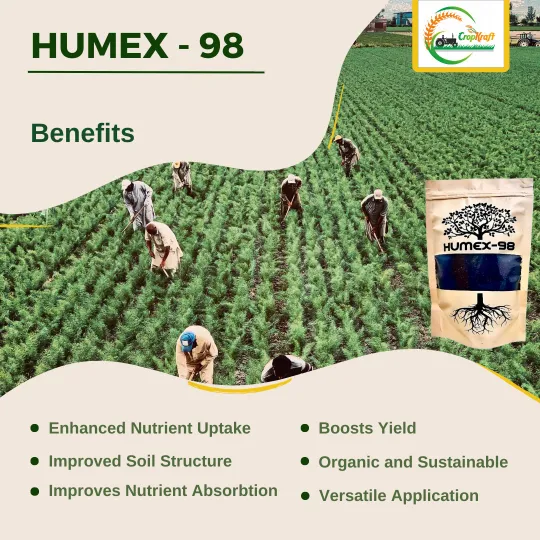 HUMEX - 98

CropKraft

Benefits

HUMEX-98

- Enhanced Nutrient Uptake
- Improved Soil Structure
- Improves Nutrient Absorbtion

- Boosts Yield
- Organic and Sustainable
- Versatile Application